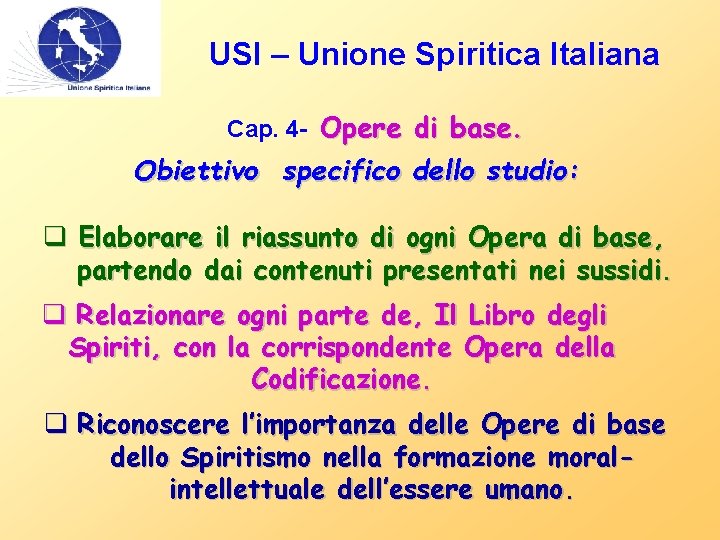 Unione Spiritica Italiana

USI – Unione Spiritica Italiana

Cap. 4- Opere di base.

Obiettivo specifico dello studio:

❑ Elaborare il riassunto di ogni Opera di base, partendo dai contenuti presentati nei sussidi.

❑ Relazionare ogni parte de, Il Libro degli Spiriti, con la corrispondente Opera della Codificazione.

❑ Riconoscere l'importanza delle Opere di base dello Spiritismo nella formazione moral-intellettuale dell'essere umano.